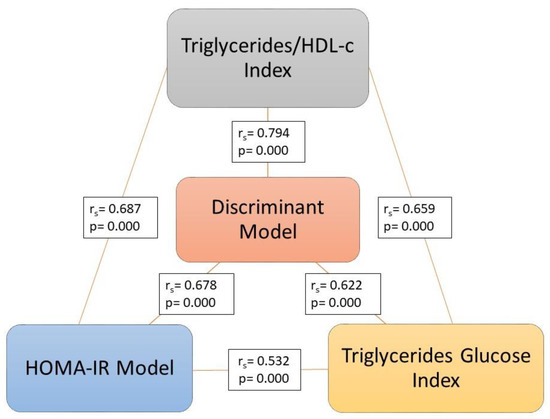 Triglycerides/HDL-c Index

$r_s$= 0.794
p= 0.000

$r_s$= 0.687
p= 0.000

Discriminant Model

$r_s$= 0.659
p= 0.000

$r_s$= 0.678
p= 0.000

$r_s$= 0.622
p= 0.000

HOMA-IR Model

$r_s$= 0.532
p= 0.000

Triglycerides Glucose Index